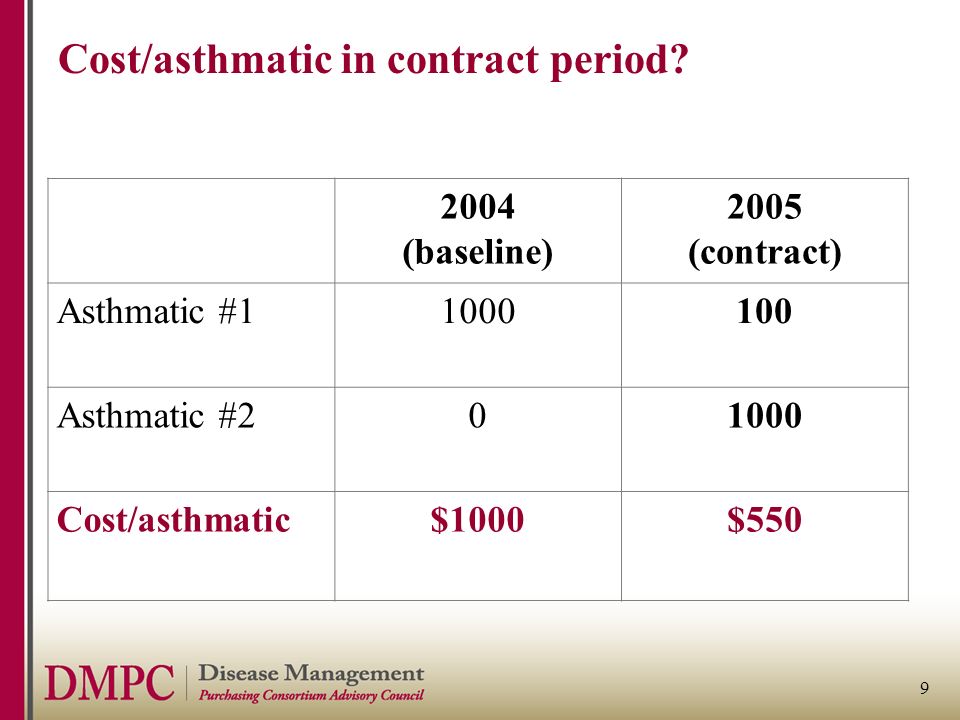 Cost/asthmatic in contract period?

| | 2004 (baseline) | 2005 (contract) |
|---|---|---|
| Asthmatic #1 | 1000 | 100 |
| Asthmatic #2 | 0 | 1000 |
| Cost/asthmatic | \$1000 | \$550 |

DMPC | Disease Management
Purchasing Consortium Advisory Council

9